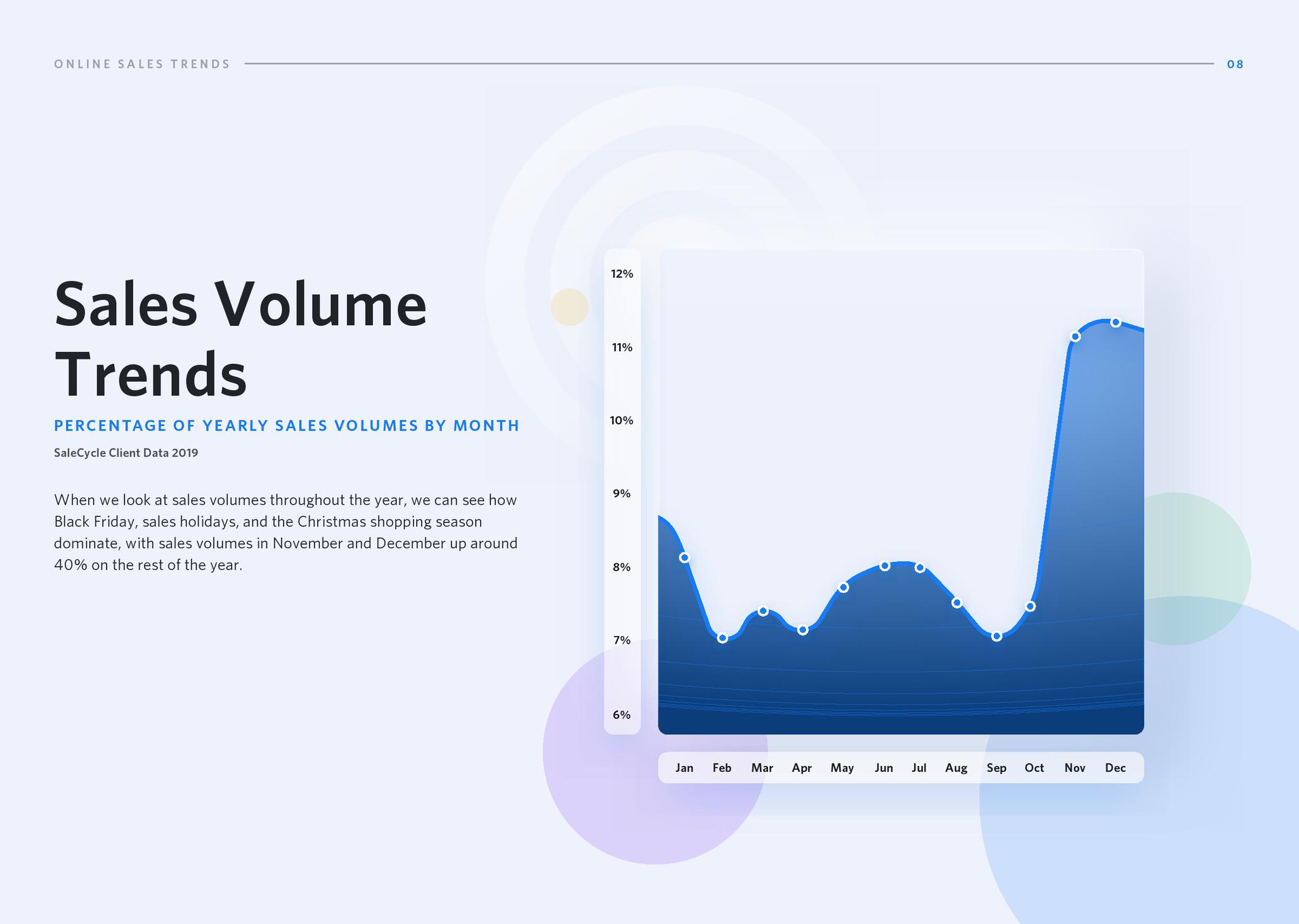 ONLINE SALES TRENDS

08

Sales Volume Trends

PERCENTAGE OF YEARLY SALES VOLUMES BY MONTH

SaleCycle Client Data 2019

When we look at sales volumes throughout the year, we can see how Black Friday, sales holidays, and the Christmas shopping season dominate, with sales volumes in November and December up around 40% on the rest of the year.

12%
11%
10%
9%
8%
7%
6%

Jan Feb Mar Apr May Jun Jul Aug Sep Oct Nov Dec